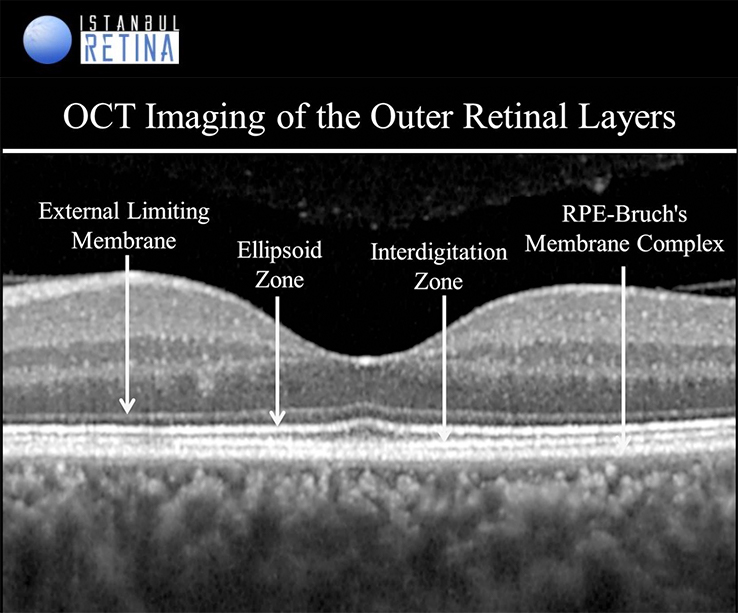 ISTANBUL
RETINA

OCT Imaging of the Outer Retinal Layers

External Limiting Membrane

Ellipsoid Zone

Interdigitation Zone

RPE-Bruch's Membrane Complex